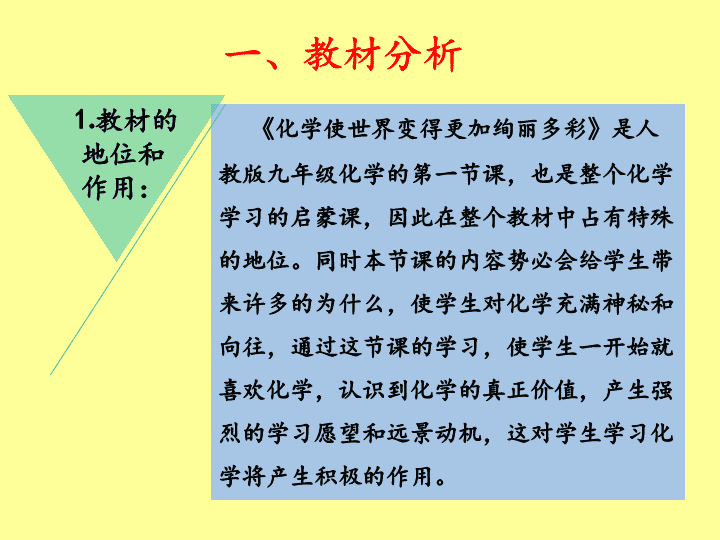 一、教材分析

1.教材的地位和作用：

《化学使世界变得更加绚丽多彩》是人教版九年级化学的第一节课，也是整个化学学习的启蒙课，因此在整个教材中占有特殊的地位。同时本节课的内容势必会给学生带来许多的为什么，使学生对化学充满神秘和向往，通过这节课的学习，使学生一开始就喜欢化学，认识到化学的真正价值，产生强烈的学习愿望和远景动机，这对学生学习化学将产生积极的作用。